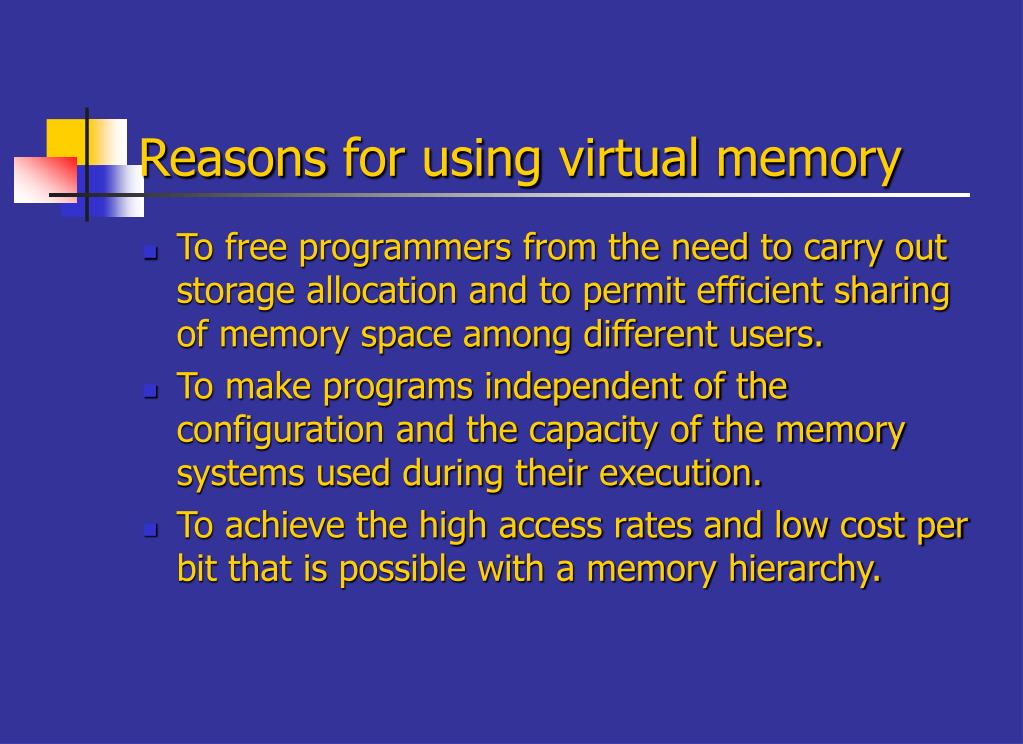 Reasons for using virtual memory

- To free programmers from the need to carry out storage allocation and to permit efficient sharing of memory space among different users.
- To make programs independent of the configuration and the capacity of the memory systems used during their execution.
- To achieve the high access rates and low cost per bit that is possible with a memory hierarchy.